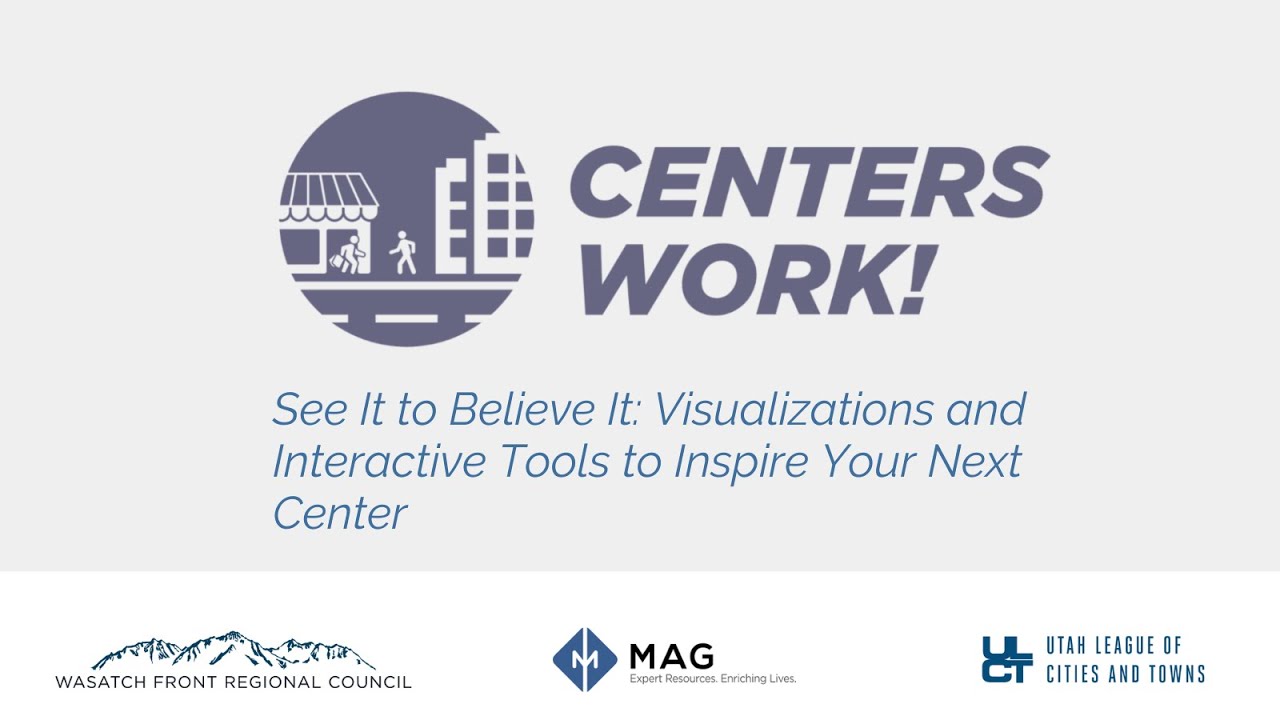 CENTERS WORK!

See It to Believe It: Visualizations and Interactive Tools to Inspire Your Next Center

WASATCH FRONT REGIONAL COUNCIL

MAG
Expert Resources. Enriching Lives.

ULCT UTAH LEAGUE OF CITIES AND TOWNS